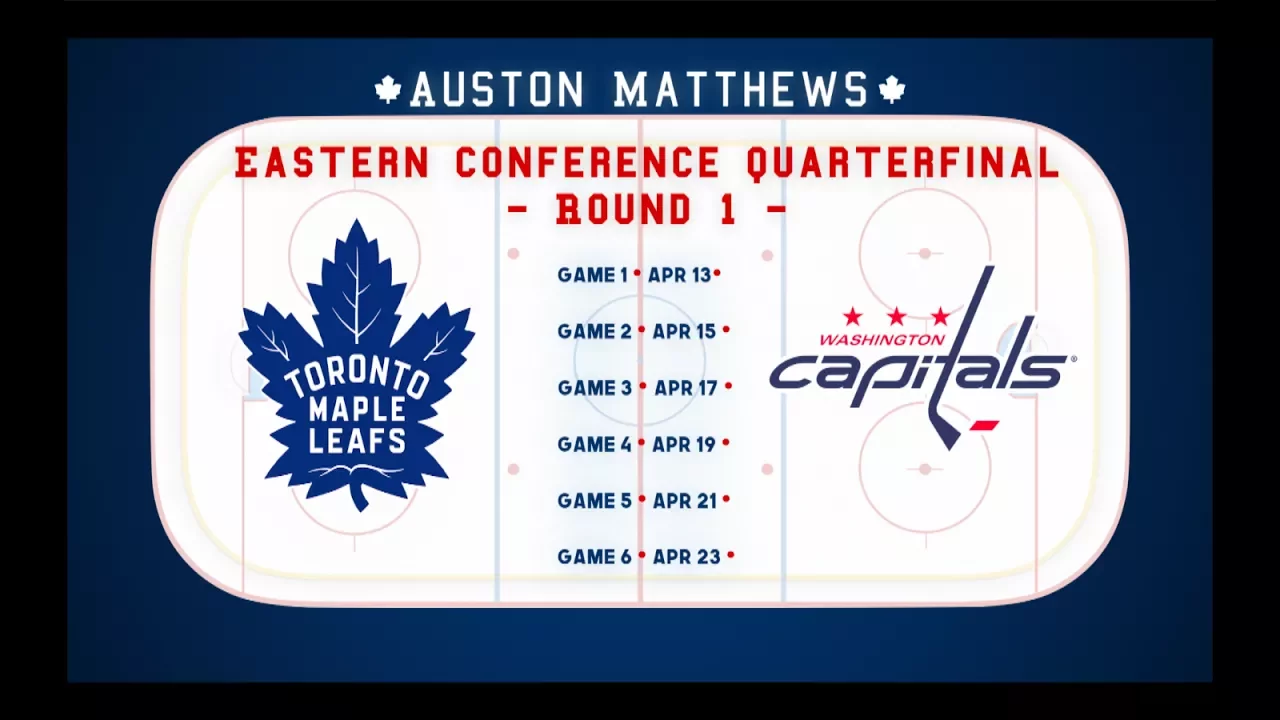 AUSTON MATTHEWS

EASTERN CONFERENCE QUARTERFINAL
- ROUND 1 -

TORONTO MAPLE LEAFS

GAME 1 • APR 13 •
GAME 2 • APR 15 •
GAME 3 • APR 17 •
GAME 4 • APR 19 •
GAME 5 • APR 21 •
GAME 6 • APR 23 •

WASHINGTON
capitals